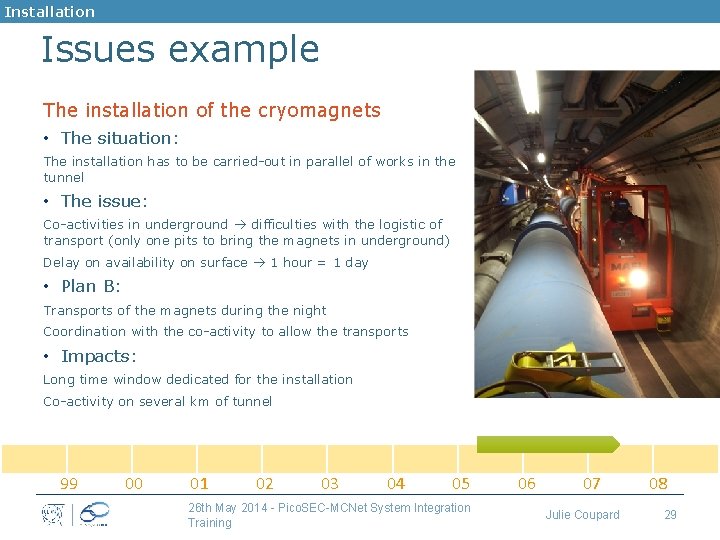 Installation

Issues example

The installation of the cryomagnets

• The situation:

The installation has to be carried-out in parallel of works in the tunnel

• The issue:

Co-activities in underground → difficulties with the logistic of transport (only one pits to bring the magnets in underground)

Delay on availability on surface → 1 hour = 1 day

• Plan B:

Transports of the magnets during the night

Coordination with the co-activity to allow the transports

• Impacts:

Long time window dedicated for the installation

Co-activity on several km of tunnel

99 00 01 02 03 04 05 06 07 08

26th May 2014 - PicoSEC-MCNet System Integration Training

Julie Coupard

29